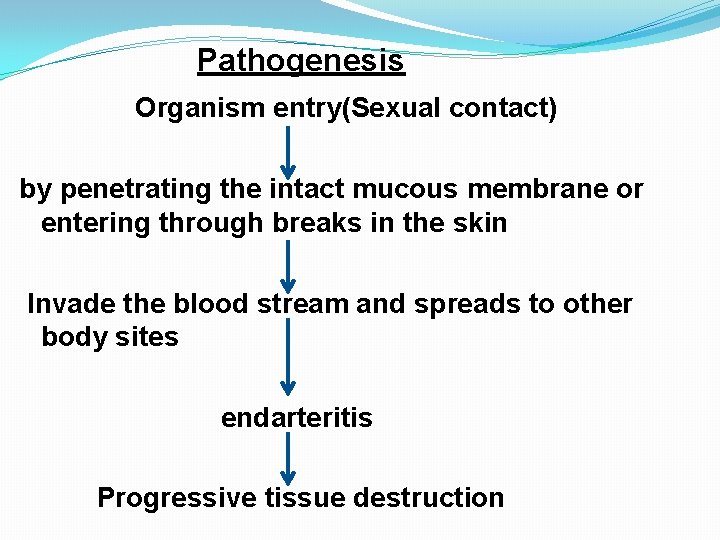 Pathogenesis

Organism entry(Sexual contact)

by penetrating the intact mucous membrane or entering through breaks in the skin

Invade the blood stream and spreads to other body sites

endarteritis

Progressive tissue destruction